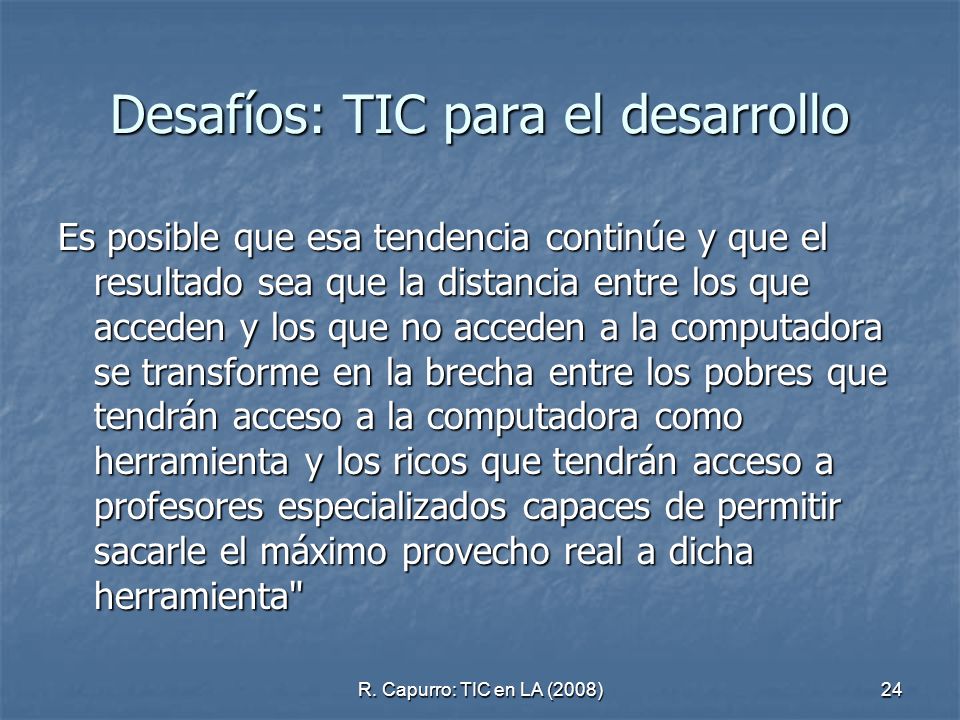 Desafíos: TIC para el desarrollo

Es posible que esa tendencia continúe y que el resultado sea que la distancia entre los que acceden y los que no acceden a la computadora se transforme en la brecha entre los pobres que tendrán acceso a la computadora como herramienta y los ricos que tendrán acceso a profesores especializados capaces de permitir sacarle el máximo provecho real a dicha herramienta"

R. Capurro: TIC en LA (2008)

24